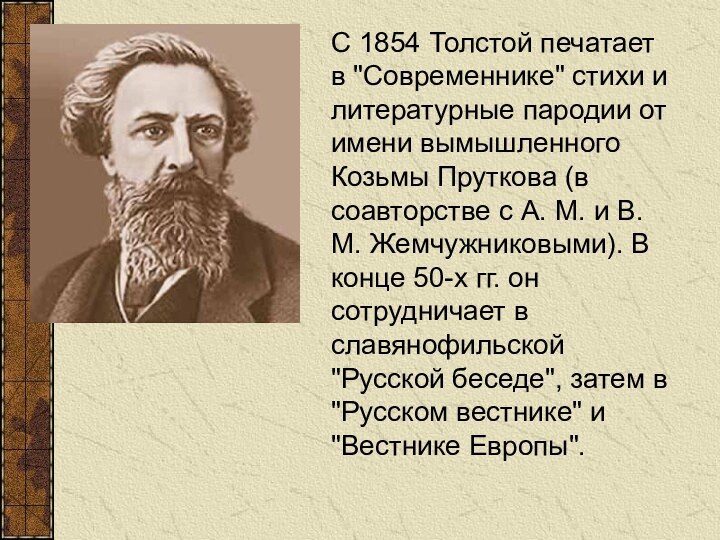 С 1854 Толстой печатает в "Современнике" стихи и литературные пародии от имени вымышленного Козьмы Пруткова (в соавторстве с А. М. и В. М. Жемчужниковыми). В конце 50-х гг. он сотрудничает в славянофильской "Русской беседе", затем в "Русском вестнике" и "Вестнике Европы".